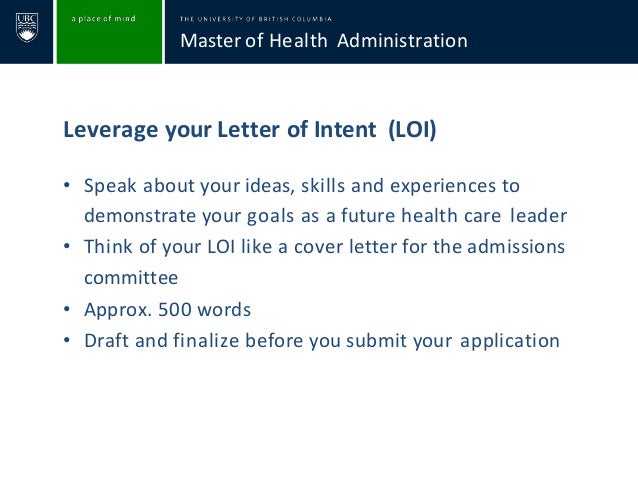 UBC

a place of mind

THE UNIVERSITY OF BRITISH COLUMBIA

Master of Health Administration

Leverage your Letter of Intent (LOI)

• Speak about your ideas, skills and experiences to demonstrate your goals as a future health care leader
• Think of your LOI like a cover letter for the admissions committee
• Approx. 500 words
• Draft and finalize before you submit your application